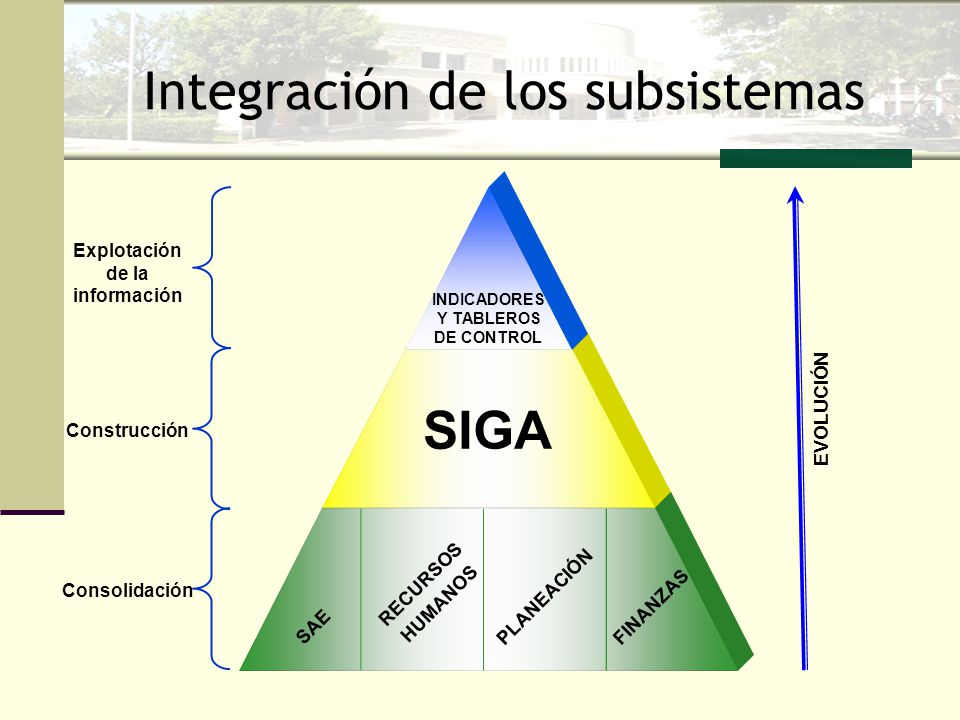 Integración de los subsistemas

Explotación de la información

Construcción

Consolidación

INDICADORES Y TABLEROS DE CONTROL

SIGA

SAE

RECURSOS HUMANOS

PLANEACIÓN

FINANZAS

EVOLUCIÓN